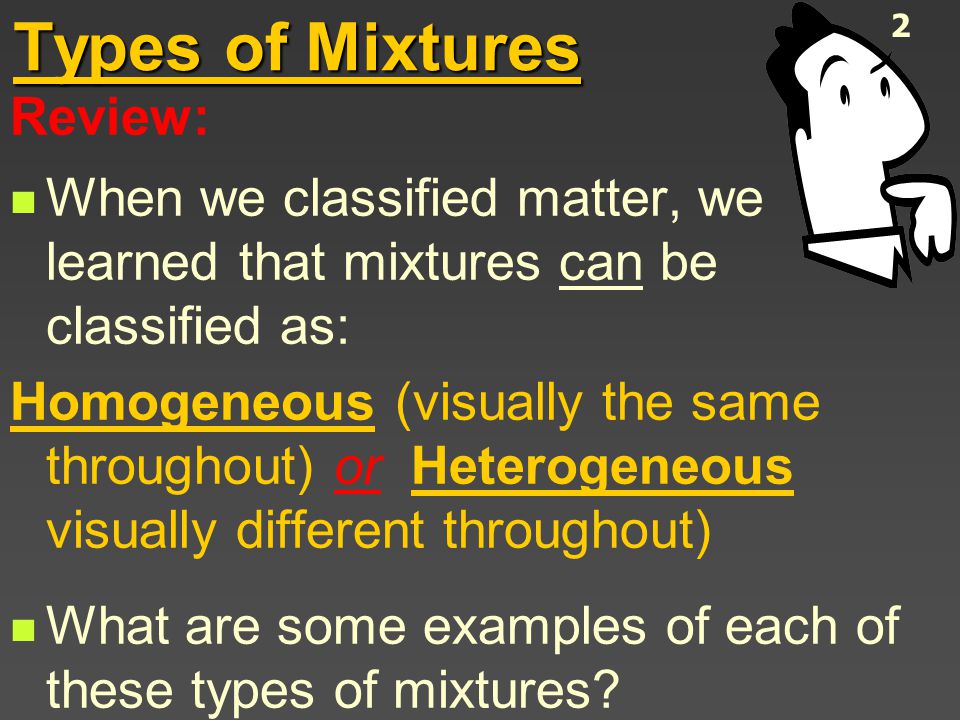 Types of Mixtures
2
Review:
When we classified matter, we learned that mixtures can be classified as:

Homogeneous (visually the same throughout) or Heterogeneous visually different throughout)

What are some examples of each of these types of mixtures?